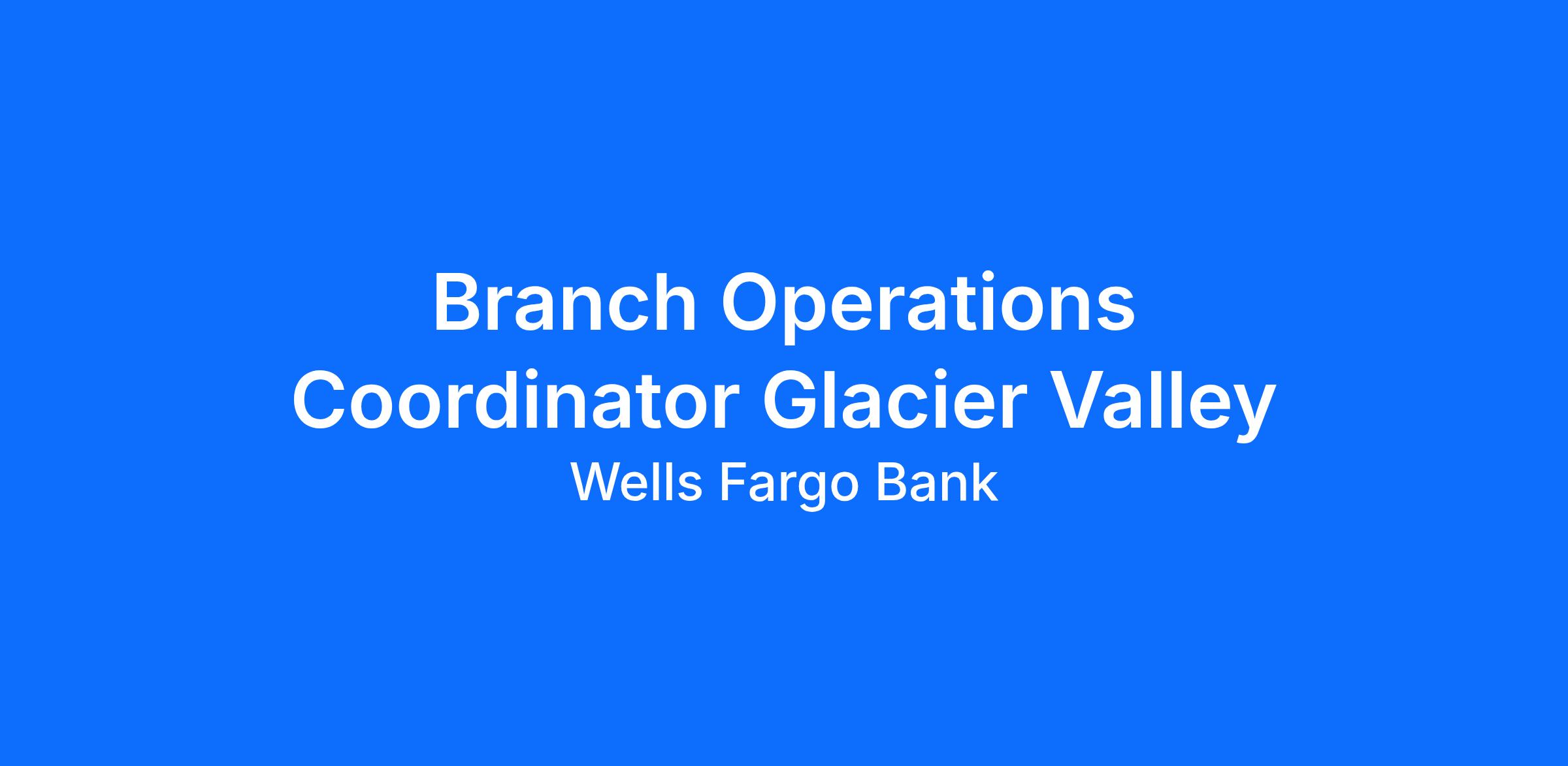 Branch Operations Coordinator Glacier Valley

Wells Fargo Bank